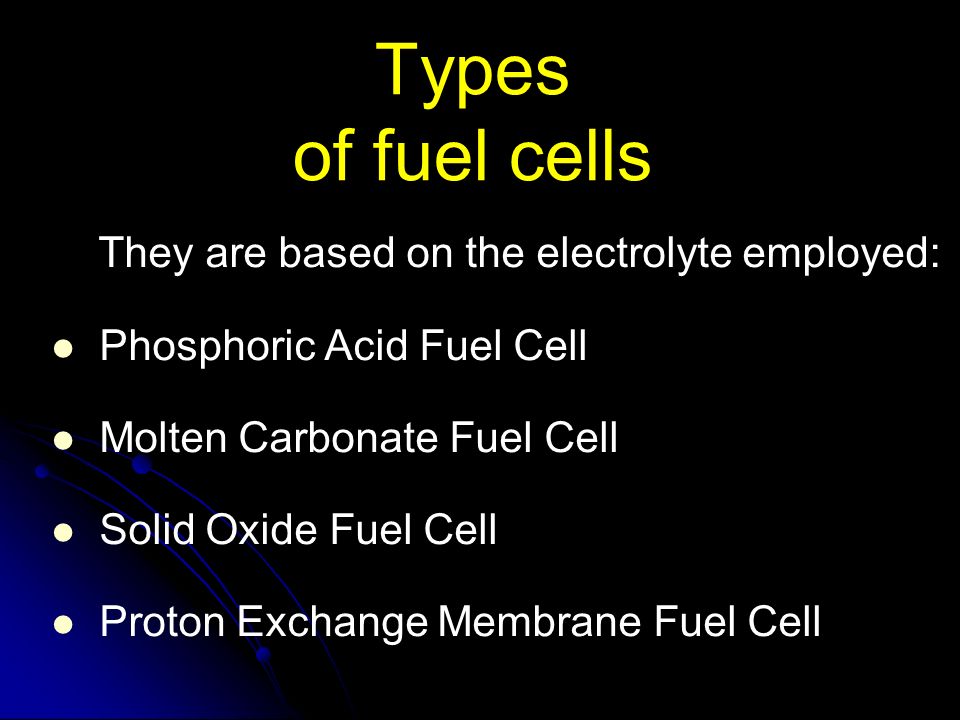 Types
of fuel cells

They are based on the electrolyte employed:

- Phosphoric Acid Fuel Cell
- Molten Carbonate Fuel Cell
- Solid Oxide Fuel Cell
- Proton Exchange Membrane Fuel Cell